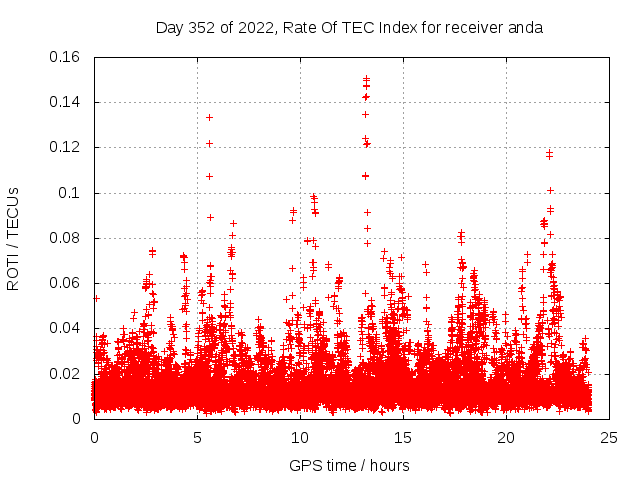 Day 352 of 2022, Rate Of TEC Index for receiver anda

ROTI / TECUs

0.16
0.14
0.12
0.1
0.08
0.06
0.04
0.02
0

0
5
10
15
20
25

GPS time / hours